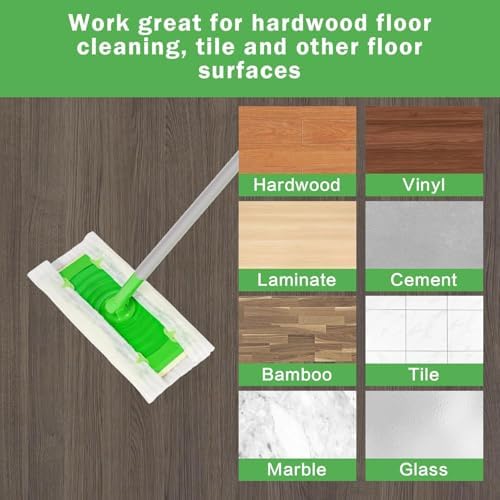 Work great for hardwood floor cleaning, tile and other floor surfaces

Hardwood

Vinyl

Laminate

Cement

Bamboo

Tile

Marble

Glass